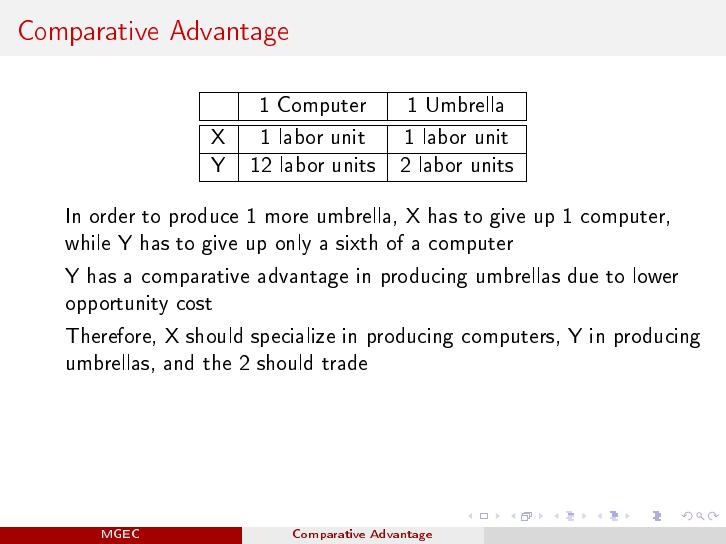 Comparative Advantage

|   | 1 Computer | 1 Umbrella |
|---|---|---|
| X | 1 labor unit | 1 labor unit |
| Y | 12 labor units | 2 labor units |

In order to produce 1 more umbrella, X has to give up 1 computer, while Y has to give up only a sixth of a computer

Y has a comparative advantage in producing umbrellas due to lower opportunity cost

Therefore, X should specialize in producing computers, Y in producing umbrellas, and the 2 should trade

MGEC Comparative Advantage